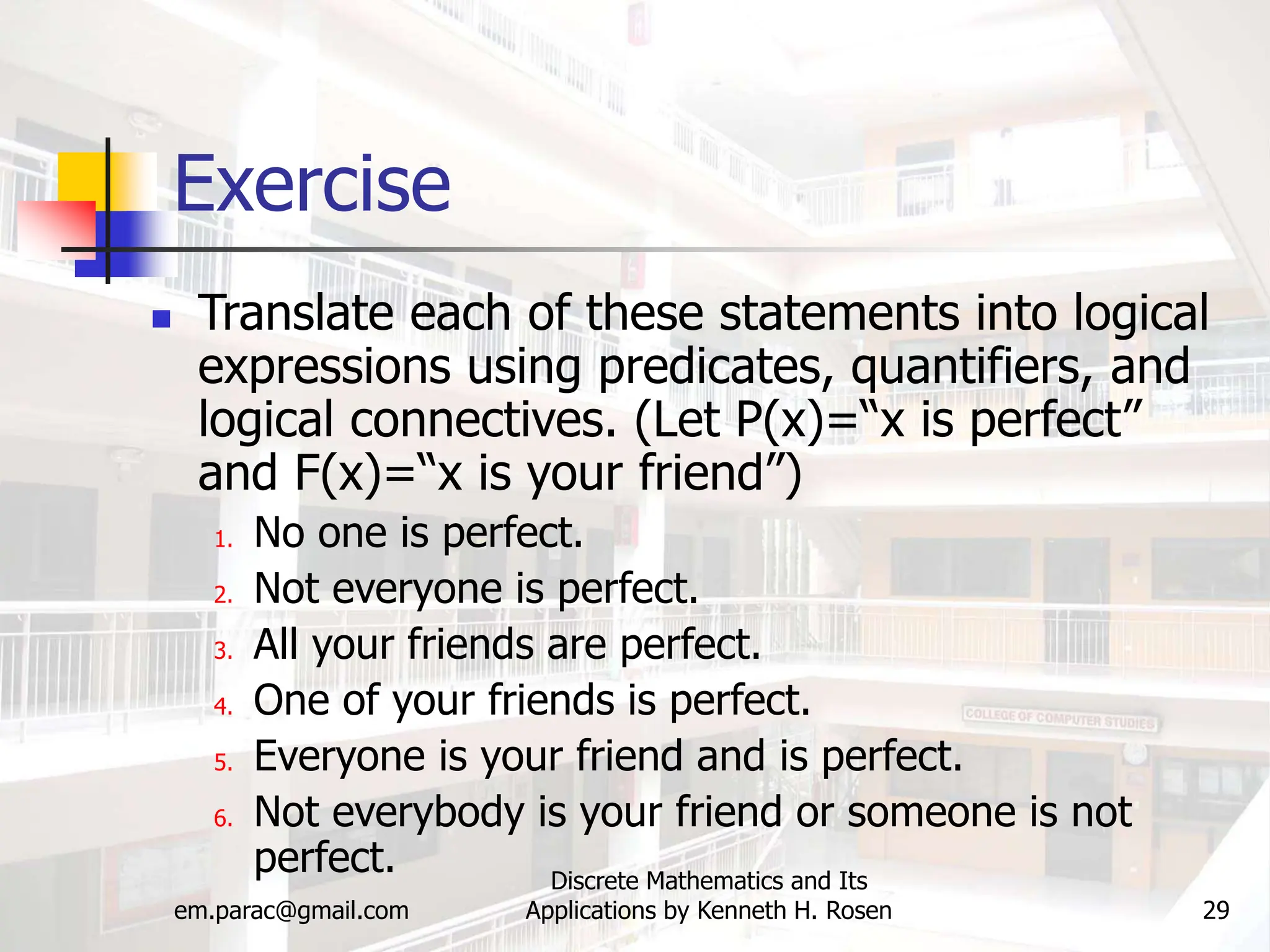 Exercise

Translate each of these statements into logical expressions using predicates, quantifiers, and logical connectives. (Let P(x)=“x is perfect” and F(x)=“x is your friend”)

1. No one is perfect.
2. Not everyone is perfect.
3. All your friends are perfect.
4. One of your friends is perfect.
5. Everyone is your friend and is perfect.
6. Not everybody is your friend or someone is not perfect.

COLLEGE OF COMPUTER STUDIES

em.parac@gmail.com

Discrete Mathematics and Its Applications by Kenneth H. Rosen

29